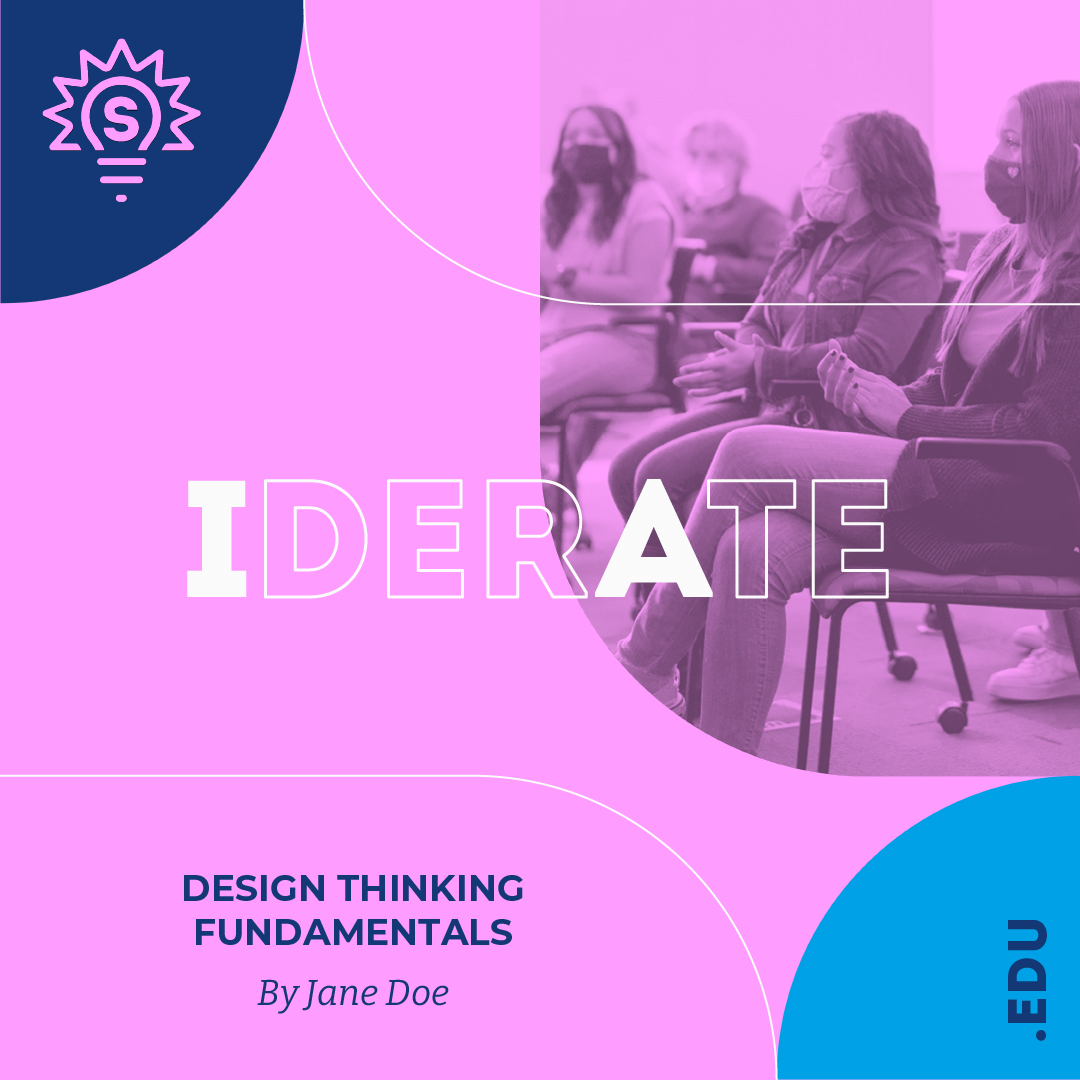 S

IDERATE

DESIGN THINKING FUNDAMENTALS

By Jane Doe

.EDU